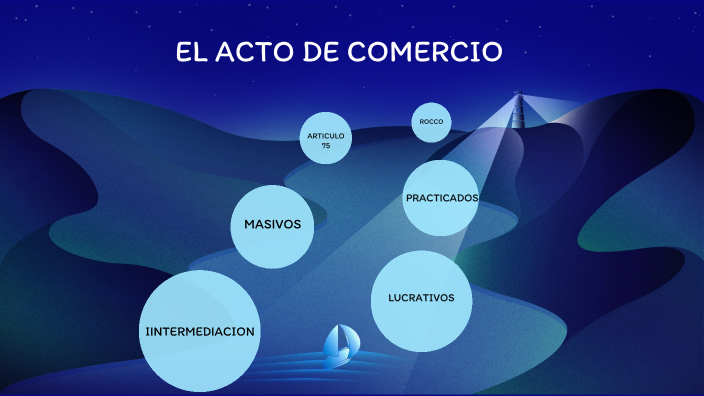 EL ACTO DE COMERCIO

ARTICULO 75

ROCCO

PRACTICADOS

MASIVOS

LUCRATIVOS

IINTERMEDIACION